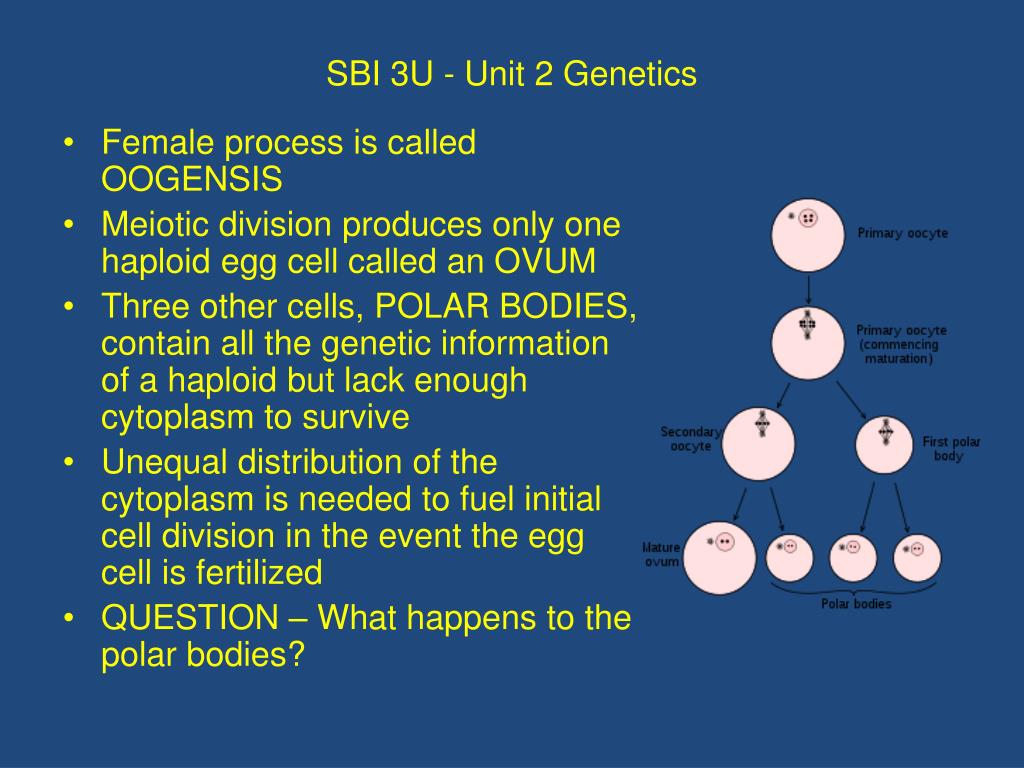 SBI 3U - Unit 2 Genetics

• Female process is called OOGENSIS
• Meiotic division produces only one haploid egg cell called an OVUM
• Three other cells, POLAR BODIES, contain all the genetic information of a haploid but lack enough cytoplasm to survive
• Unequal distribution of the cytoplasm is needed to fuel initial cell division in the event the egg cell is fertilized
• QUESTION – What happens to the polar bodies?

Primary oocyte

Primary oocyte (commencing maturation)

Secondary oocyte

First polar body

Mature ovum

Polar bodies